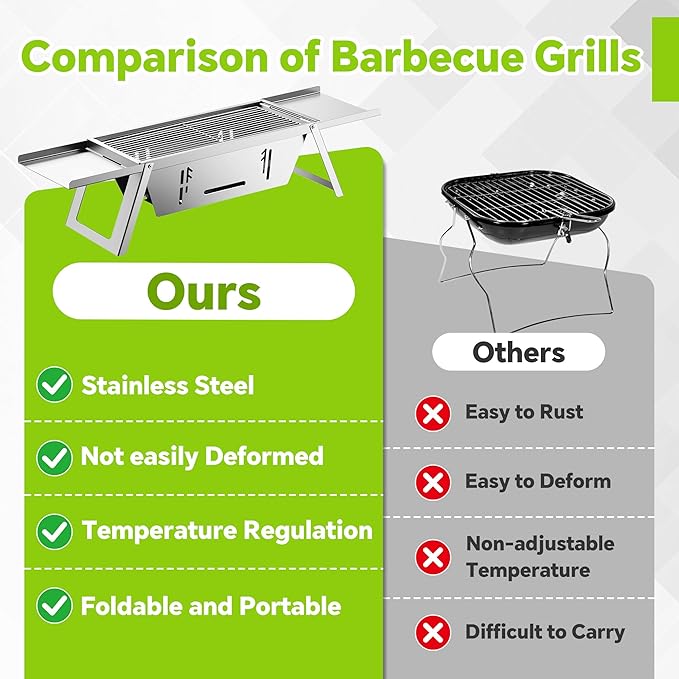 Comparison of Barbecue Grills

Ours

Stainless Steel

Not easily Deformed

Temperature Regulation

Foldable and Portable

Others

Easy to Rust

Easy to Deform

Non-adjustable Temperature

Difficult to Carry